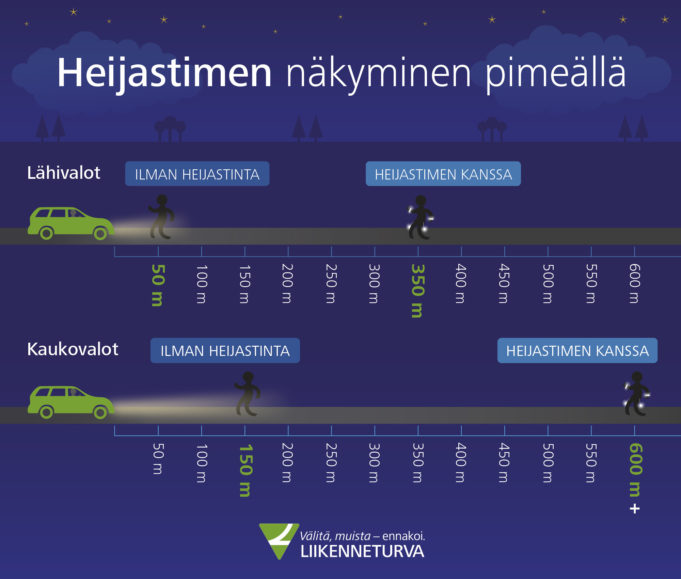 Heijastimen näkyminen pimeällä

Lähivalot

ILMAN HEIJASTINTA

HEIJASTIMEN KANSSA

50 m
100 m
150 m
200 m
250 m
300 m
350 m
400 m
450 m
500 m
550 m
600 m

Kaukovalot

ILMAN HEIJASTINTA

HEIJASTIMEN KANSSA

50 m
100 m
150 m
200 m
250 m
300 m
350 m
400 m
450 m
500 m
550 m
600 m +

Välitä, muista – ennakoi.
LIIKENNETURVA